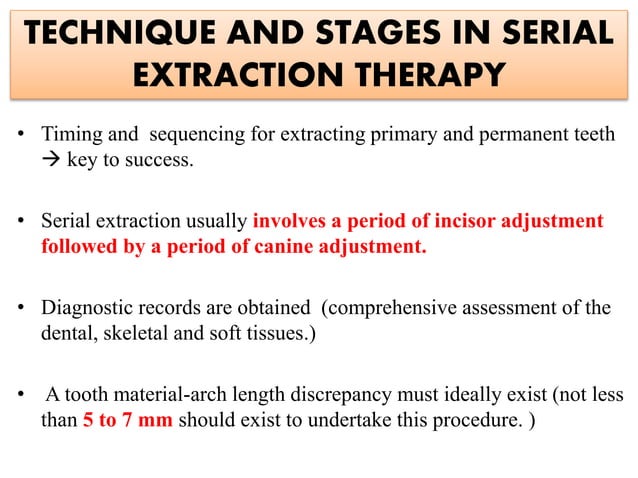 TECHNIQUE AND STAGES IN SERIAL EXTRACTION THERAPY

• Timing and sequencing for extracting primary and permanent teeth → key to success.

• Serial extraction usually involves a period of incisor adjustment followed by a period of canine adjustment.

• Diagnostic records are obtained (comprehensive assessment of the dental, skeletal and soft tissues.)

• A tooth material-arch length discrepancy must ideally exist (not less than 5 to 7 mm should exist to undertake this procedure. )